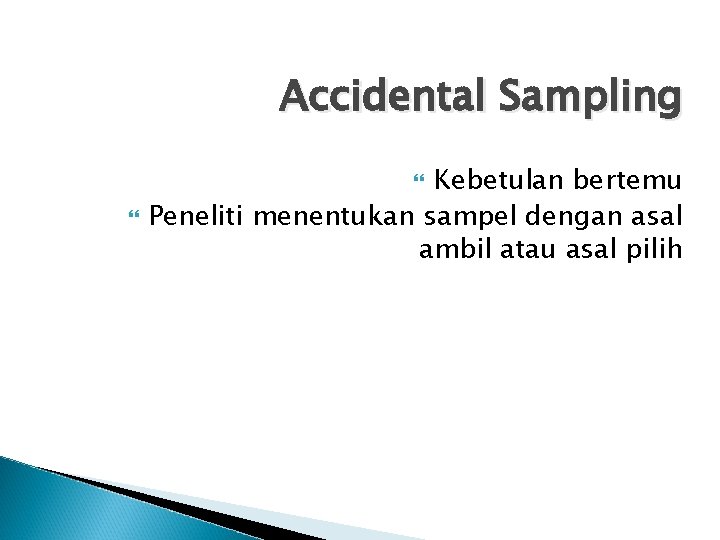 Accidental Sampling

Kebetulan bertemu

Peneliti menentukan sampel dengan asal ambil atau asal pilih